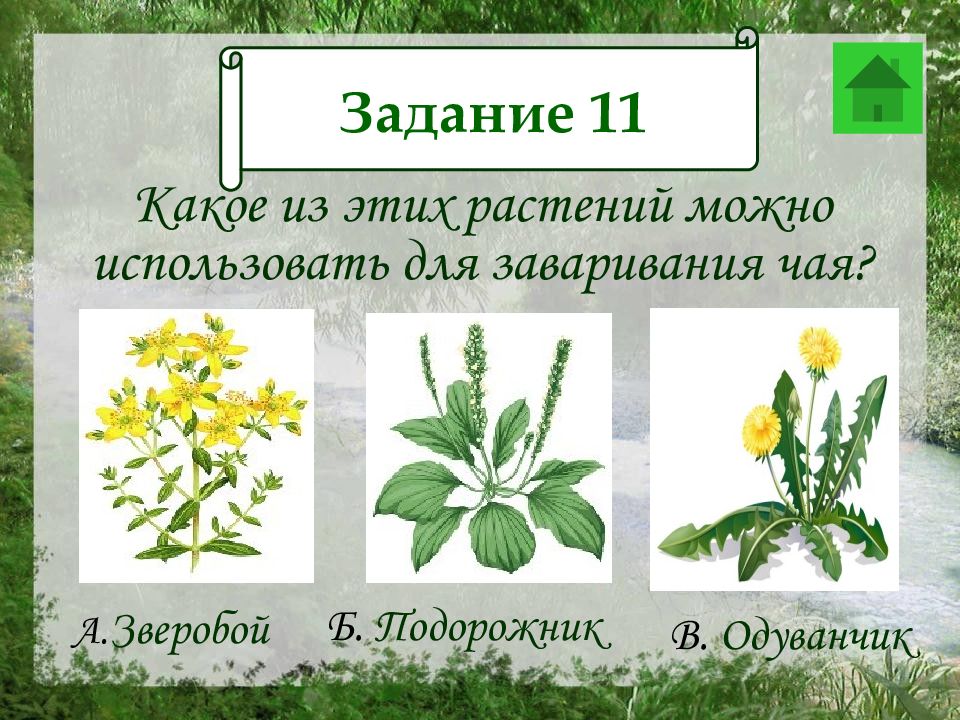 Задание 11

Какое из этих растений можно использовать для заваривания чая?

А. Зверобой

Б. Подорожник

В. Одуванчик